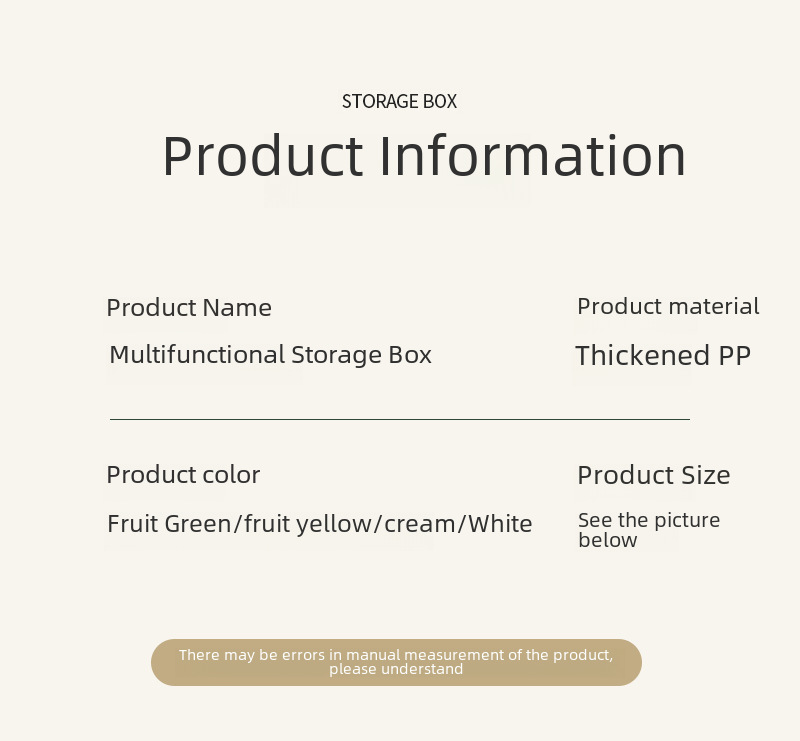 STORAGE BOX

Product Information

Product Name

Multifunctional Storage Box

Product material

Thickened PP

Product color

Fruit Green/fruit yellow/cream/White

Product Size

See the picture below

There may be errors in manual measurement of the product, please understand